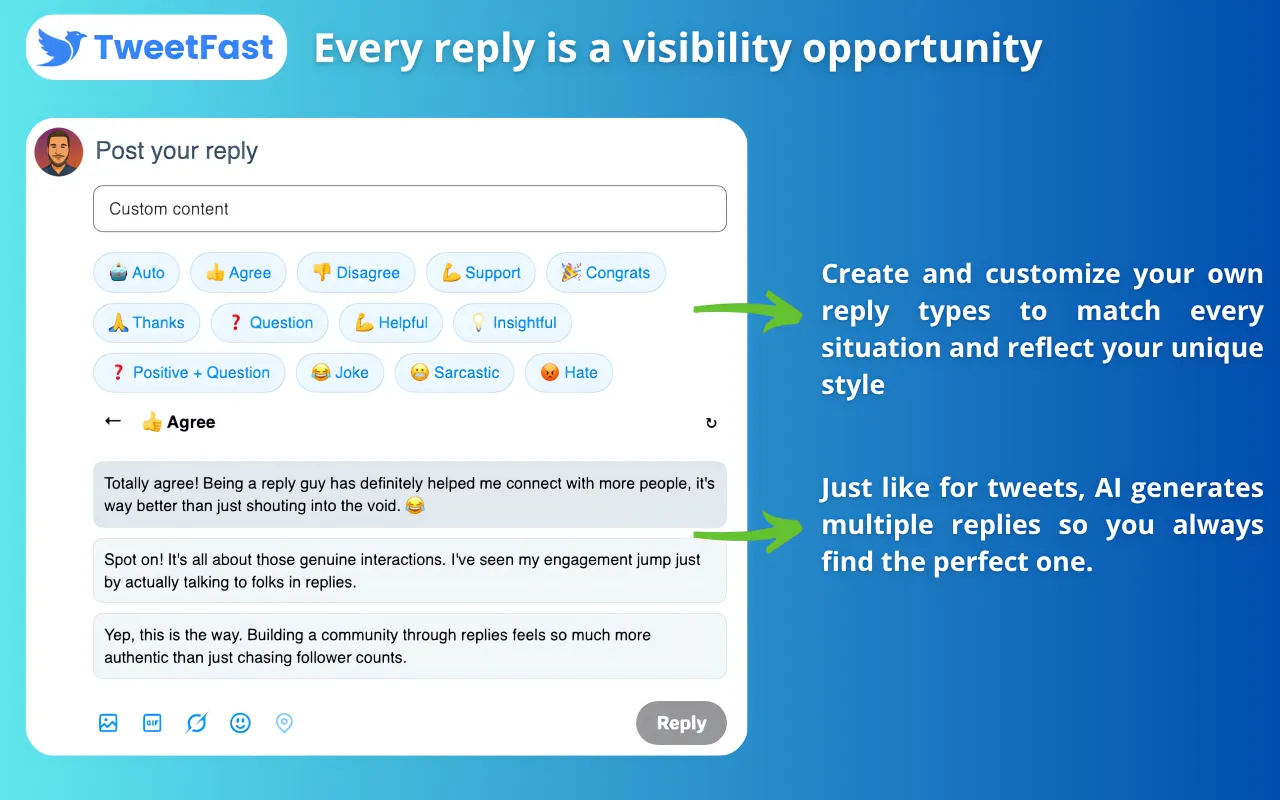 TweetFast

Every reply is a visibility opportunity

Post your reply

Custom content

🤖 Auto 👍 Agree 👎 Disagree 💪 Support 🎉 Congrats

🙏 Thanks ❓ Question 💪 Helpful 💡 Insightful

❓ Positive + Question 😂 Joke 😬 Sarcastic 😡 Hate

← 👍 Agree ↻

Totally agree! Being a reply guy has definitely helped me connect with more people, it's way better than just shouting into the void. 😂

Spot on! It's all about those genuine interactions. I've seen my engagement jump just by actually talking to folks in replies.

Yep, this is the way. Building a community through replies feels so much more authentic than just chasing follower counts.

GIF

Reply

Create and customize your own reply types to match every situation and reflect your unique style

Just like for tweets, AI generates multiple replies so you always find the perfect one.